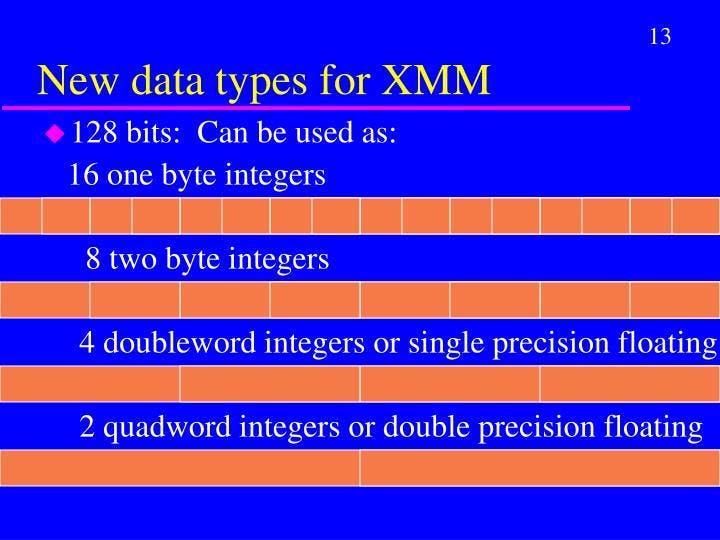 13

New data types for XMM

128 bits: Can be used as:

16 one byte integers

8 two byte integers

4 doubleword integers or single precision floating

2 quadword integers or double precision floating